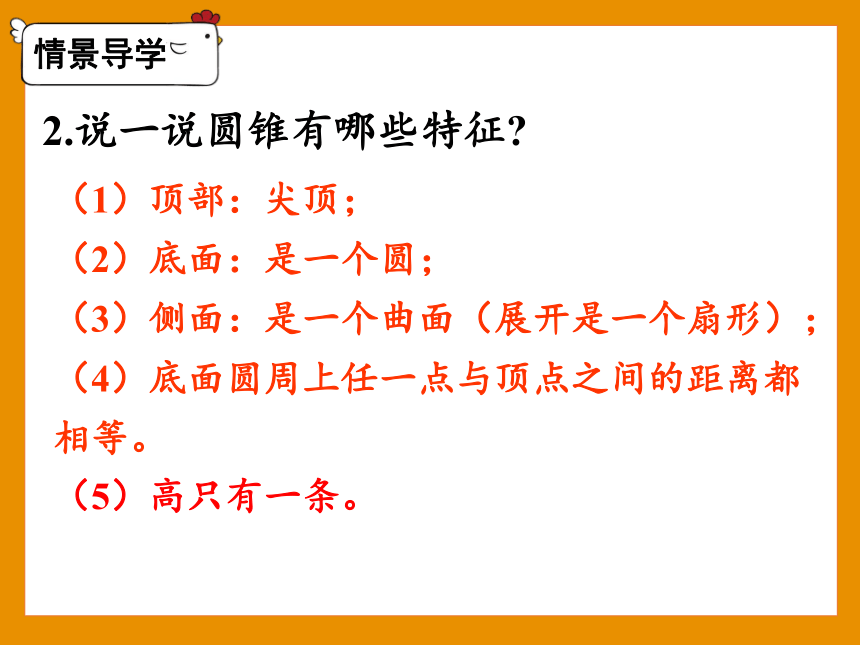 情景导学

2.说一说圆锥有哪些特征?

（1）顶部：尖顶；

（2）底面：是一个圆；

（3）侧面：是一个曲面（展开是一个扇形）；

（4）底面圆周上任一点与顶点之间的距离都相等。

（5）高只有一条。